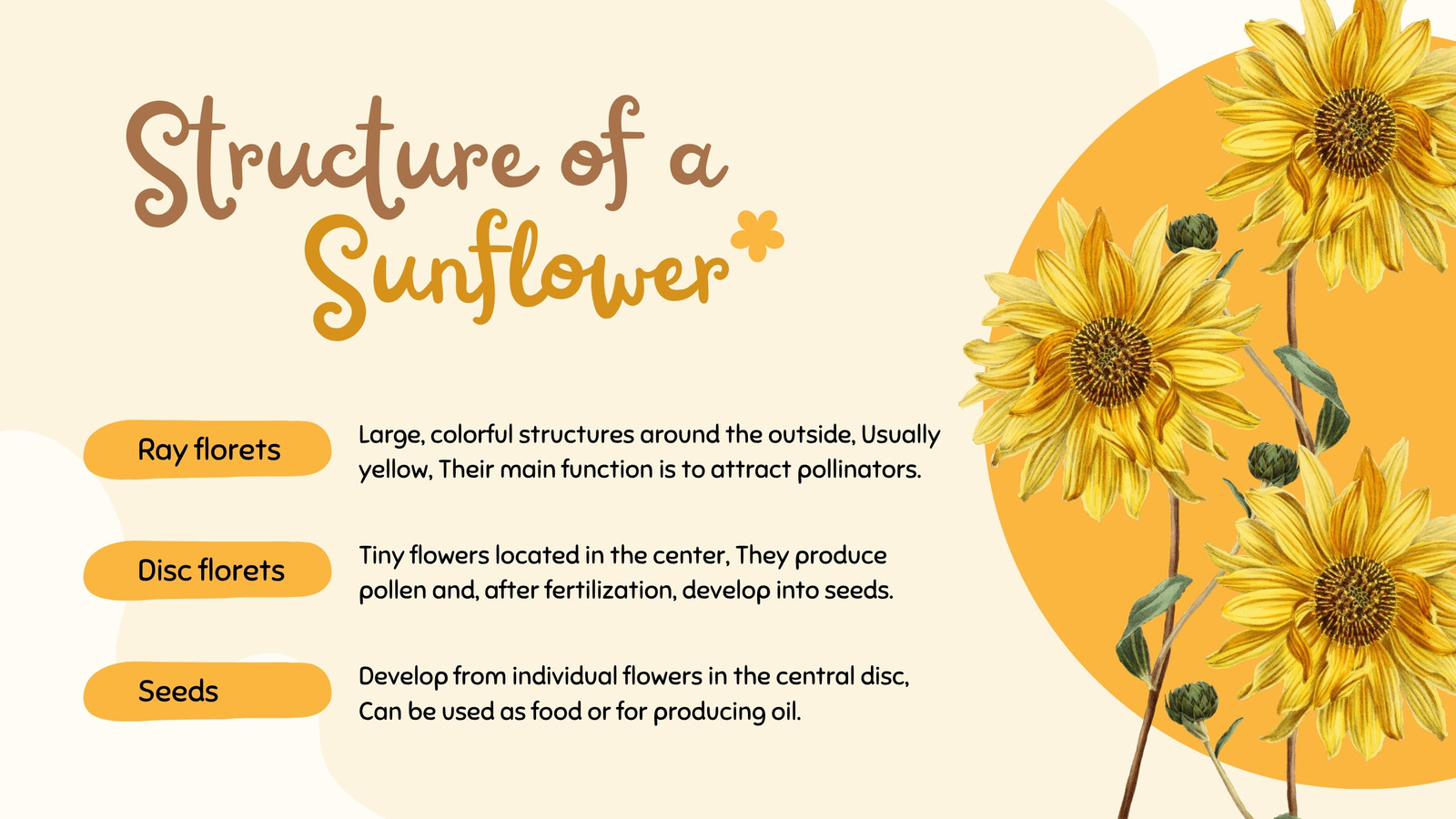 Structure of a Sunflower

Ray florets

Large, colorful structures around the outside, Usually yellow, Their main function is to attract pollinators.

Disc florets

Tiny flowers located in the center, They produce pollen and, after fertilization, develop into seeds.

Seeds

Develop from individual flowers in the central disc, Can be used as food or for producing oil.